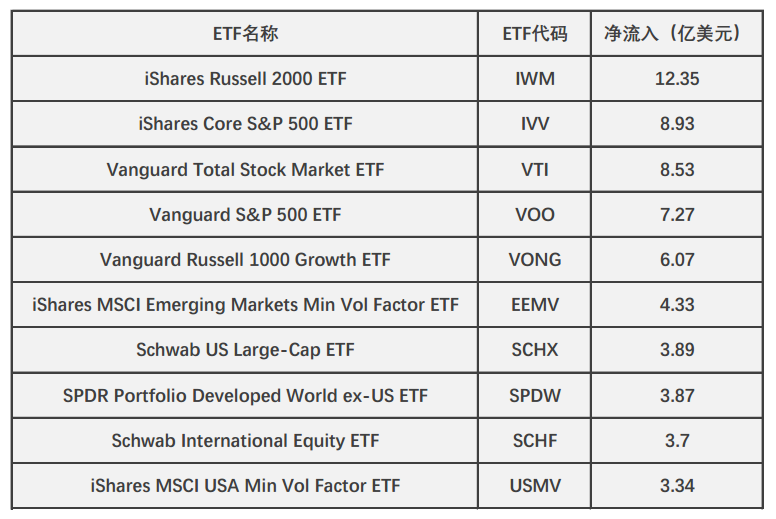 | ETF名称 | ETF代码 | 净流入（亿美元） |
|---|---|---|
| iShares Russell 2000 ETF | IWM | 12.35 |
| iShares Core S&P 500 ETF | IVV | 8.93 |
| Vanguard Total Stock Market ETF | VTI | 8.53 |
| Vanguard S&P 500 ETF | VOO | 7.27 |
| Vanguard Russell 1000 Growth ETF | VONG | 6.07 |
| iShares MSCI Emerging Markets Min Vol Factor ETF | EEMV | 4.33 |
| Schwab US Large-Cap ETF | SCHX | 3.89 |
| SPDR Portfolio Developed World ex-US ETF | SPDW | 3.87 |
| Schwab International Equity ETF | SCHF | 3.7 |
| iShares MSCI USA Min Vol Factor ETF | USMV | 3.34 |